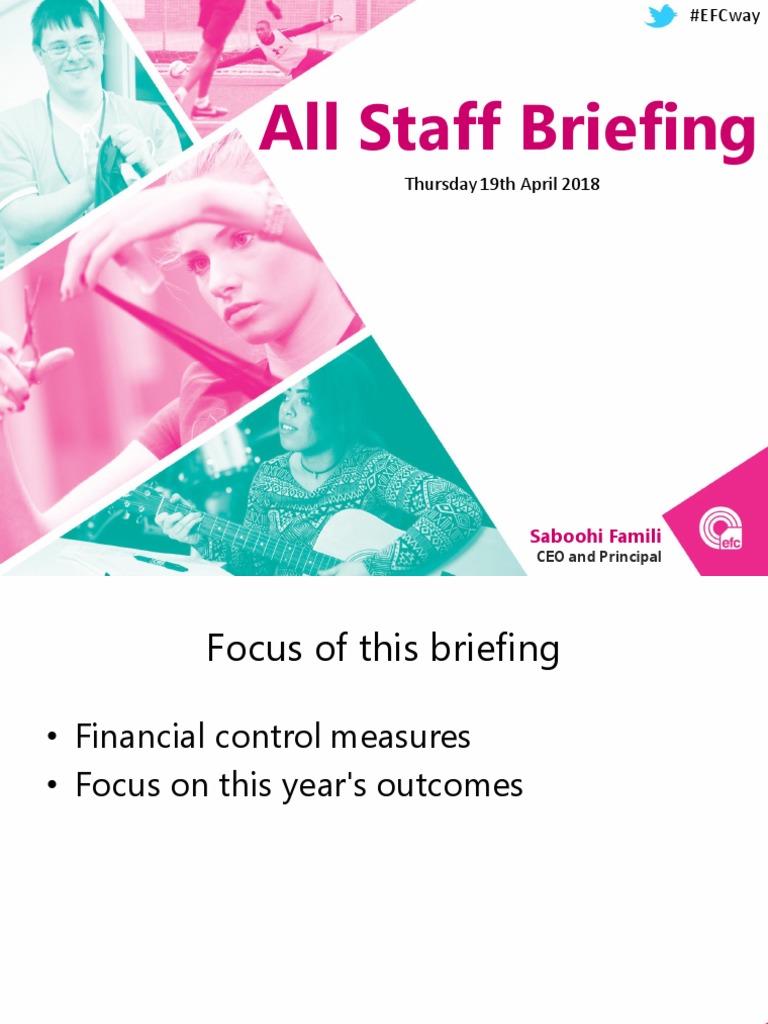 #EFCway

All Staff Briefing

Thursday 19th April 2018

Saboohi Famili
CEO and Principal

efc

Focus of this briefing

• Financial control measures
• Focus on this year's outcomes